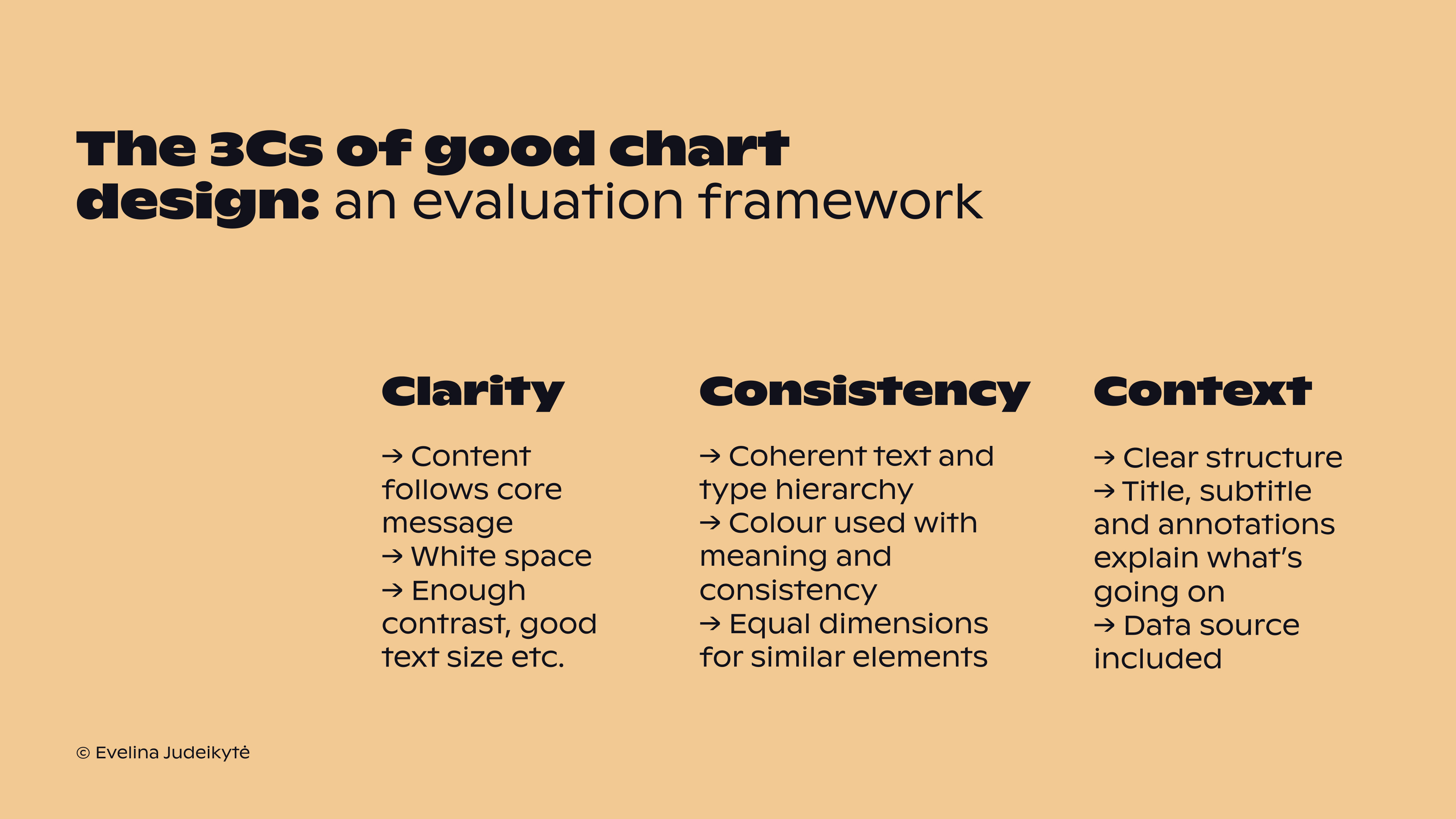 The 3Cs of good chart design: an evaluation framework

Clarity

→ Content follows core message
→ White space
→ Enough contrast, good text size etc.

Consistency

→ Coherent text and type hierarchy
→ Colour used with meaning and consistency
→ Equal dimensions for similar elements

Context

→ Clear structure
→ Title, subtitle and annotations explain what's going on
→ Data source included

© Evelina Judeikytė